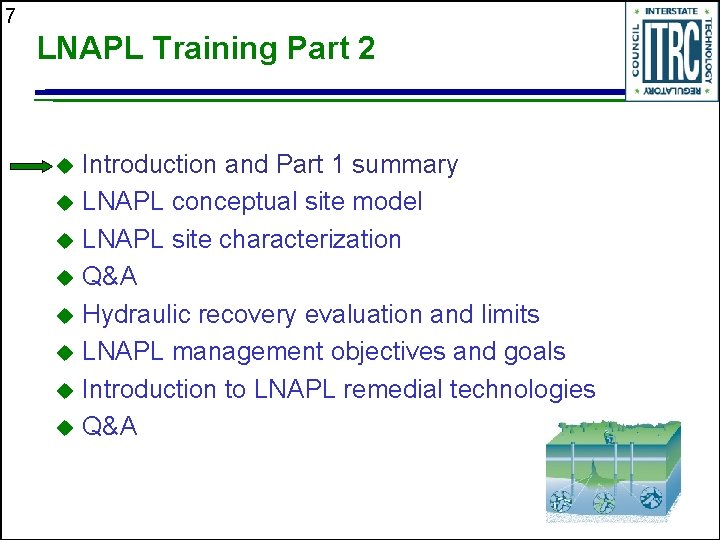 7

LNAPL Training Part 2

INTERSTATE TECHNOLOGY REGULATORY COUNCIL ITRC

◆ Introduction and Part 1 summary
◆ LNAPL conceptual site model
◆ LNAPL site characterization
◆ Q&A
◆ Hydraulic recovery evaluation and limits
◆ LNAPL management objectives and goals
◆ Introduction to LNAPL remedial technologies
◆ Q&A